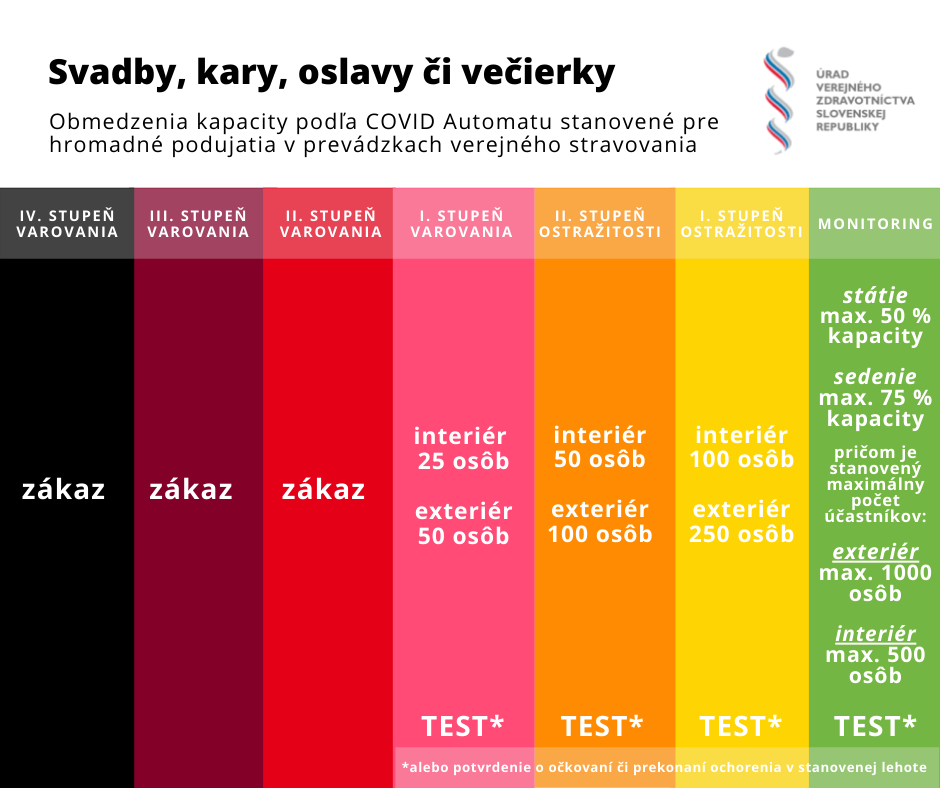 Svadby, kary, oslavy či večierky

Obmedzenia kapacity podľa COVID Automatu stanovené pre hromadné podujatia v prevádzkach verejného stravovania

ÚRAD VEREJNÉHO ZDRAVOTNÍCTVA SLOVENSKEJ REPUBLIKY

| IV. STUPEŇ VAROVANIA | III. STUPEŇ VAROVANIA | II. STUPEŇ VAROVANIA | I. STUPEŇ VAROVANIA | II. STUPEŇ OSTRAŽITOSTI | I. STUPEŇ OSTRAŽITOSTI | MONITORING |
|---|---|---|---|---|---|---|
| zákaz | zákaz | zákaz | interiér 25 osôb exteriér 50 osôb | interiér 50 osôb exteriér 100 osôb | interiér 100 osôb exteriér 250 osôb | státie max. 50 % kapacity sedenie max. 75 % kapacity pričom je stanovený maximálny počet účastníkov: exteriér max. 1000 osôb interiér max. 500 osôb |
| | | | TEST* | TEST* | TEST* | TEST* |

*alebo potvrdenie o očkovaní či prekonaní ochorenia v stanovenej lehote